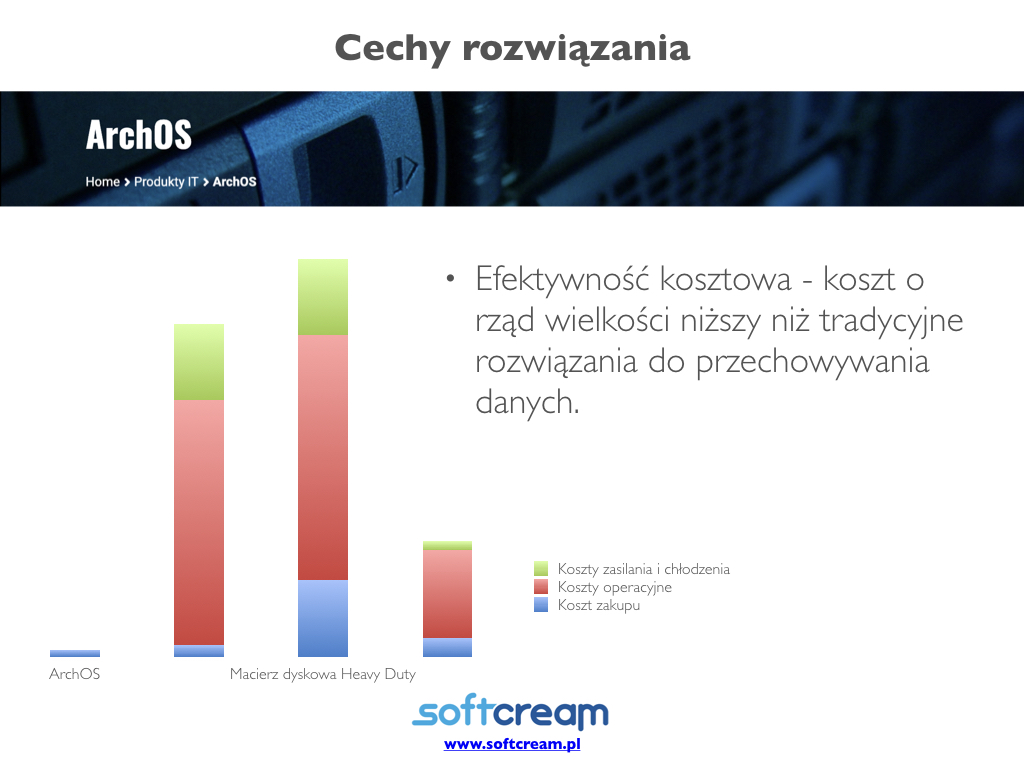 Cechy rozwiązania

ArchOS

Home > Produkty IT > ArchOS

• Efektywność kosztowa - koszt o rząd wielkości niższy niż tradycyjne rozwiązania do przechowywania danych.

Koszty zasilania i chłodzenia
Koszty operacyjne
Koszt zakupu

ArchOS
Macierz dyskowa Heavy Duty

softcream
www.softcream.pl